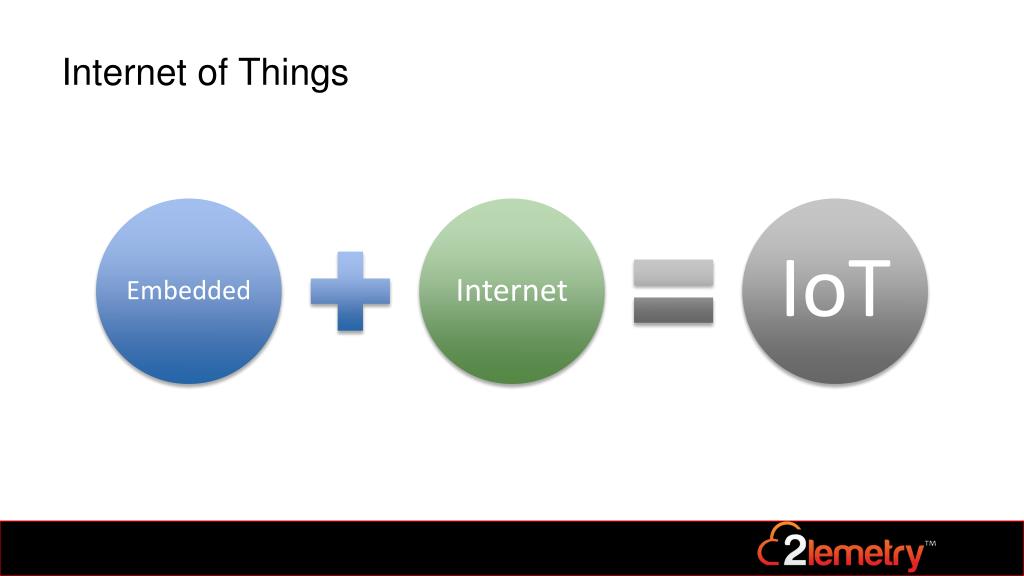 Internet of Things

Embedded

Internet

IoT

2lemetry™